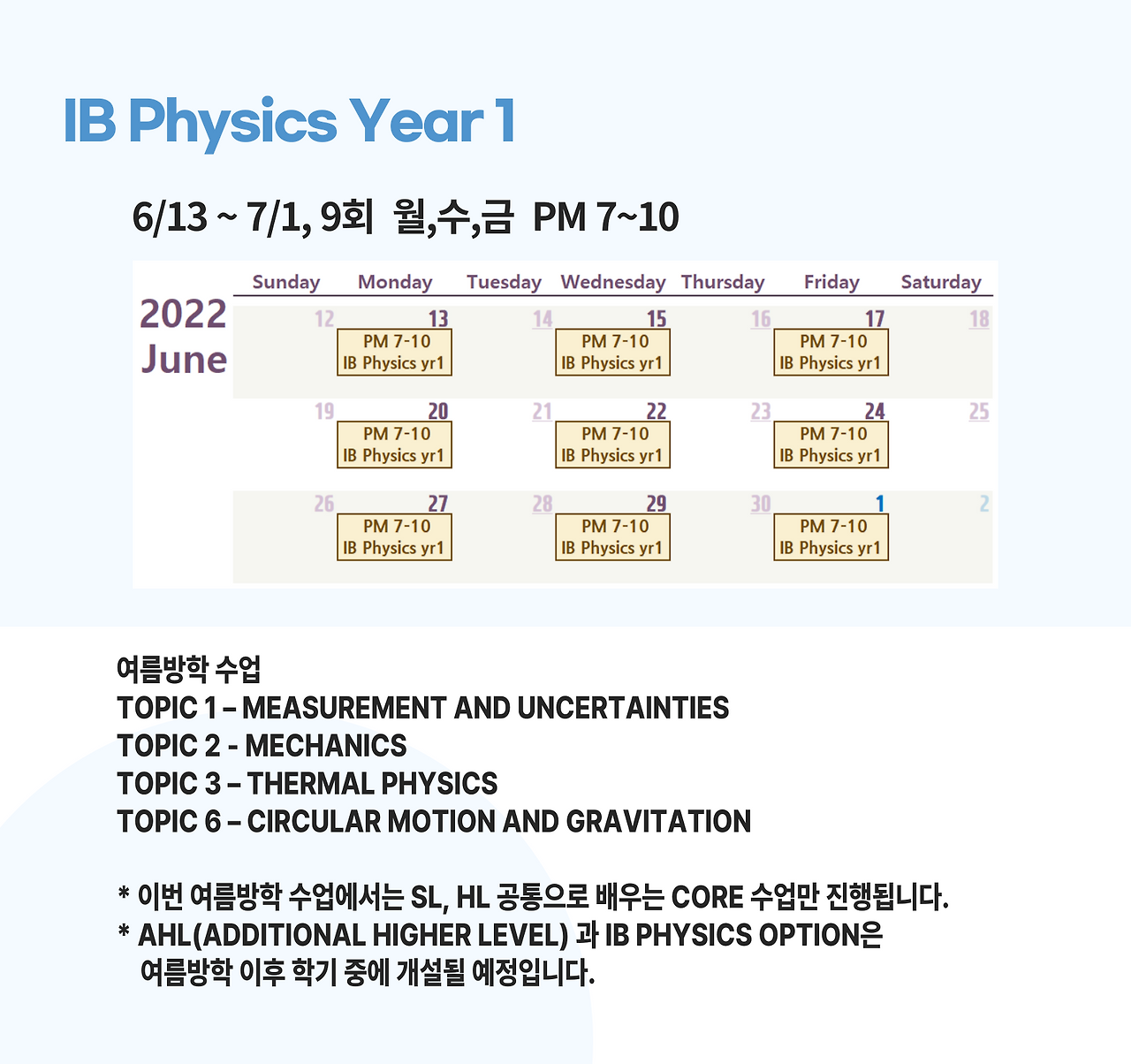 IB Physics Year 1

6/13 ~ 7/1, 9회 월,수,금 PM 7~10

2022 June

| Sunday | Monday | Tuesday | Wednesday | Thursday | Friday | Saturday |
|---|---|---|---|---|---|---|
| 12 | 13 PM 7-10 IB Physics yr1 | 14 | 15 PM 7-10 IB Physics yr1 | 16 | 17 PM 7-10 IB Physics yr1 | 18 |
| 19 | 20 PM 7-10 IB Physics yr1 | 21 | 22 PM 7-10 IB Physics yr1 | 23 | 24 PM 7-10 IB Physics yr1 | 25 |
| 26 | 27 PM 7-10 IB Physics yr1 | 28 | 29 PM 7-10 IB Physics yr1 | 30 | 1 PM 7-10 IB Physics yr1 | 2 |

여름방학 수업
TOPIC 1 – MEASUREMENT AND UNCERTAINTIES
TOPIC 2 - MECHANICS
TOPIC 3 – THERMAL PHYSICS
TOPIC 6 – CIRCULAR MOTION AND GRAVITATION

* 이번 여름방학 수업에서는 SL, HL 공통으로 배우는 CORE 수업만 진행됩니다.
* AHL(ADDITIONAL HIGHER LEVEL) 과 IB PHYSICS OPTION은 여름방학 이후 학기 중에 개설될 예정입니다.